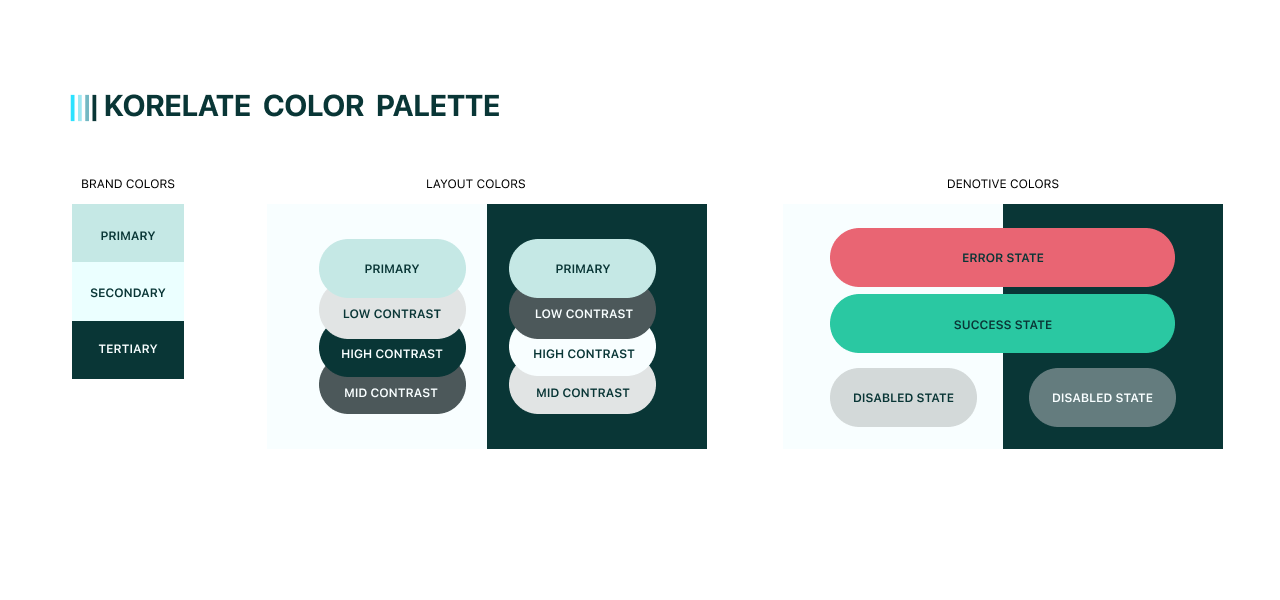 KORELATE COLOR PALETTE

BRAND COLORS

PRIMARY

SECONDARY

TERTIARY

LAYOUT COLORS

PRIMARY
LOW CONTRAST
HIGH CONTRAST
MID CONTRAST

PRIMARY
LOW CONTRAST
HIGH CONTRAST
MID CONTRAST

DENOTIVE COLORS

ERROR STATE

SUCCESS STATE

DISABLED STATE

DISABLED STATE